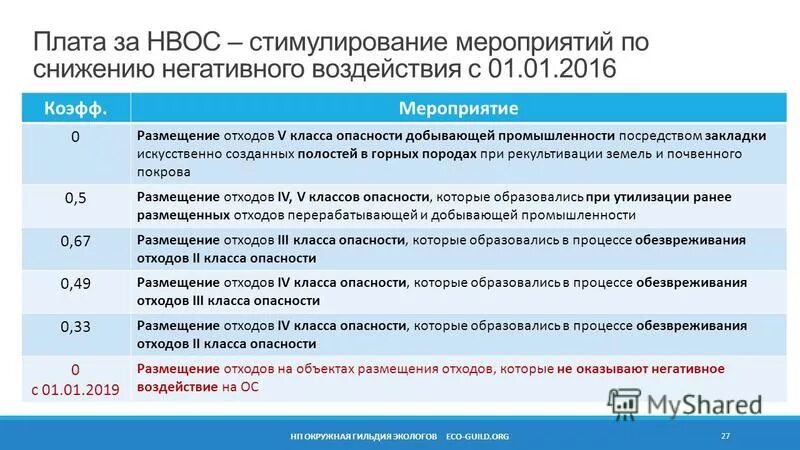 Плата за НВОС – стимулирование мероприятий по снижению негативного воздействия с 01.01.2016

| Коэфф. | Мероприятие |
|---|---|
| 0 | Размещение отходов V класса опасности добывающей промышленности посредством закладки искусственно созданных полостей в горных породах при рекультивации земель и почвенного покрова |
| 0,5 | Размещение отходов IV, V классов опасности, которые образовались при утилизации ранее размещенных отходов перерабатывающей и добывающей промышленности |
| 0,67 | Размещение отходов III класса опасности, которые образовались в процессе обезвреживания отходов II класса опасности |
| 0,49 | Размещение отходов IV класса опасности, которые образовались в процессе обезвреживания отходов III класса опасности |
| 0,33 | Размещение отходов IV класса опасности, которые образовались в процессе обезвреживания отходов II класса опасности |
| 0 с 01.01.2019 | Размещение отходов на объектах размещения отходов, которые не оказывают негативное воздействие на ОС |

MyShared

НП ОКРУЖНАЯ ГИЛЬДИЯ ЭКОЛОГОВ ECO-GUILD.ORG 27